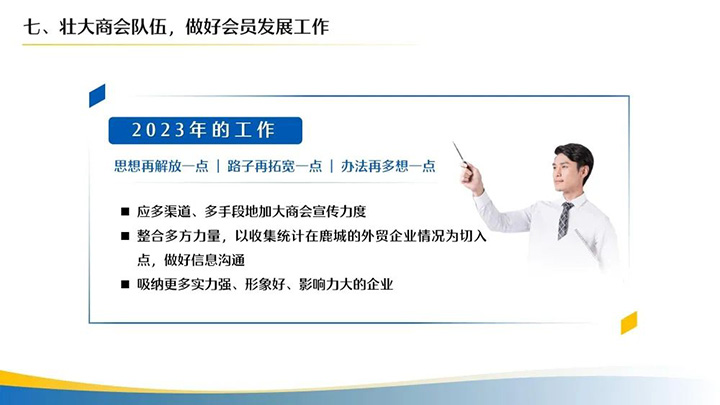 七、壮大商会队伍，做好会员发展工作

2023年的工作

思想再解放一点 | 路子再拓宽一点 | 办法再多想一点

■ 应多渠道、多手段地加大商会宣传力度

■ 整合多方力量，以收集统计在鹿城的外贸企业情况为切入点，做好信息沟通

■ 吸纳更多实力强、形象好、影响力大的企业